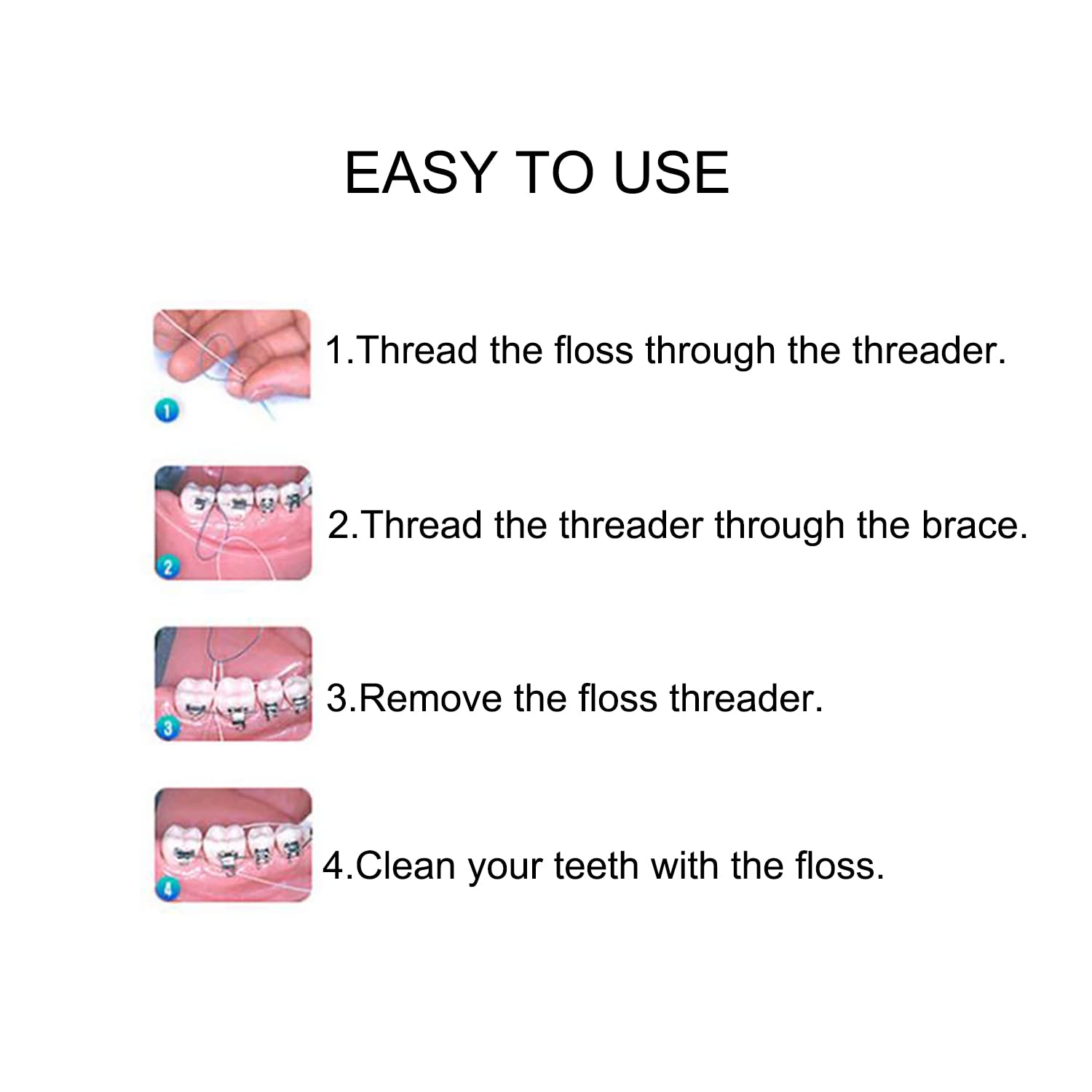 EASY TO USE

1

1.Thread the floss through the threader.

2

2.Thread the threader through the brace.

3

3.Remove the floss threader.

4

4.Clean your teeth with the floss.